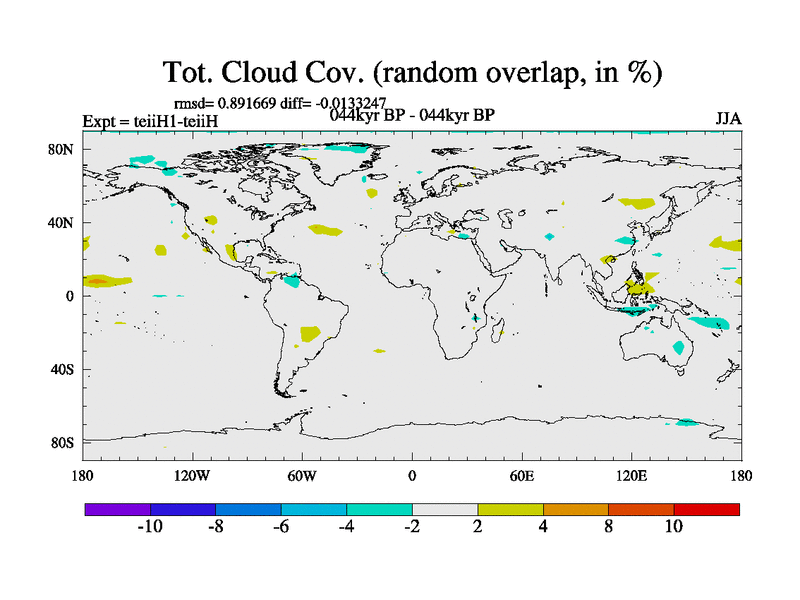 Tot. Cloud Cov. (random overlap, in %)

rmsd= 0.891669 diff= -0.0133247

Expt = teiiH1-teiiH

044kyr BP - 044kyr BP

JJA

80N

40N

0

40S

80S

180

120W

60W

0

60E

120E

180

-10

-8

-6

-4

-2

2

4

8

10